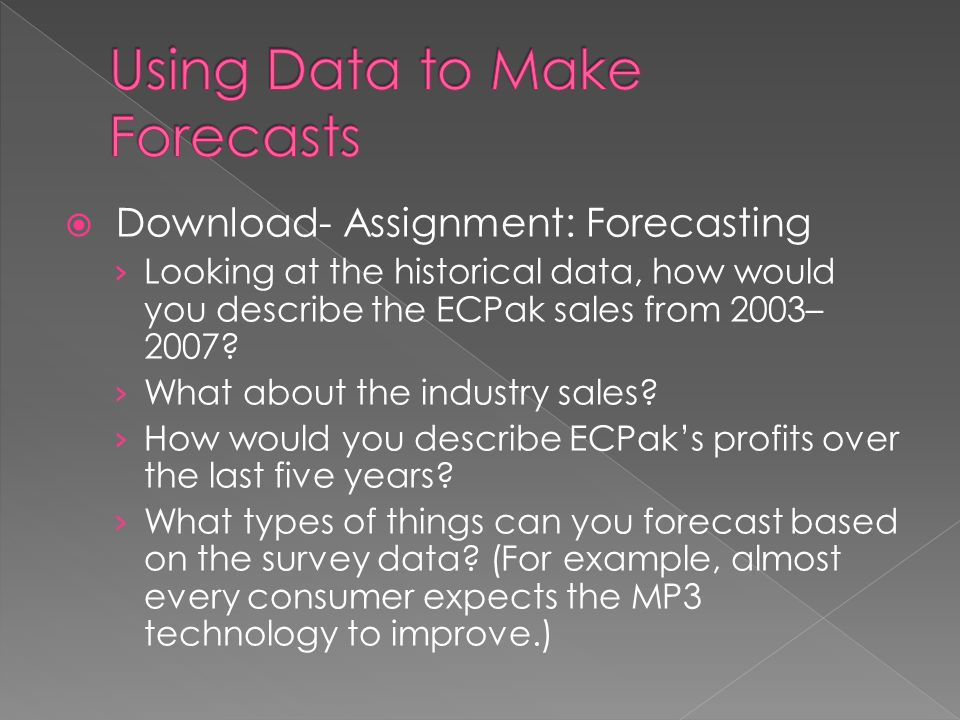 Using Data to Make Forecasts

Download- Assignment: Forecasting

› Looking at the historical data, how would you describe the ECPak sales from 2003–2007?

› What about the industry sales?

› How would you describe ECPak's profits over the last five years?

› What types of things can you forecast based on the survey data? (For example, almost every consumer expects the MP3 technology to improve.)